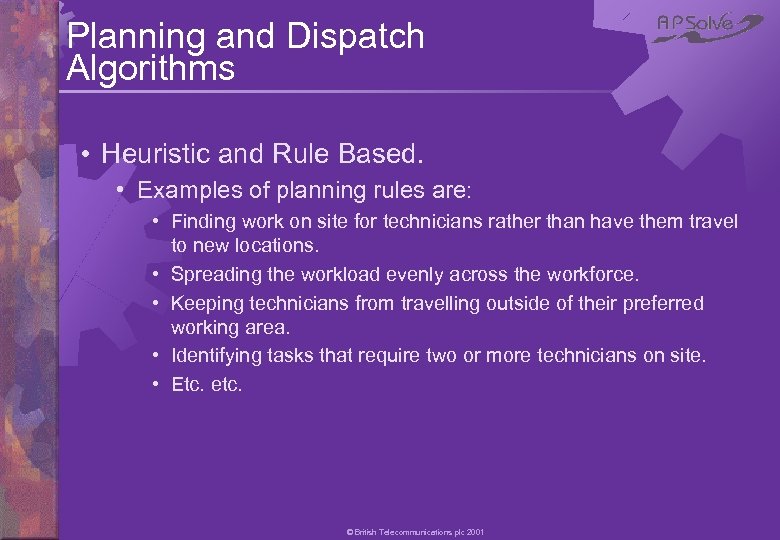 Planning and Dispatch Algorithms

APSolve

• Heuristic and Rule Based.
• Examples of planning rules are:
• Finding work on site for technicians rather than have them travel to new locations.
• Spreading the workload evenly across the workforce.
• Keeping technicians from travelling outside of their preferred working area.
• Identifying tasks that require two or more technicians on site.
• Etc. etc.

© British Telecommunications plc 2001